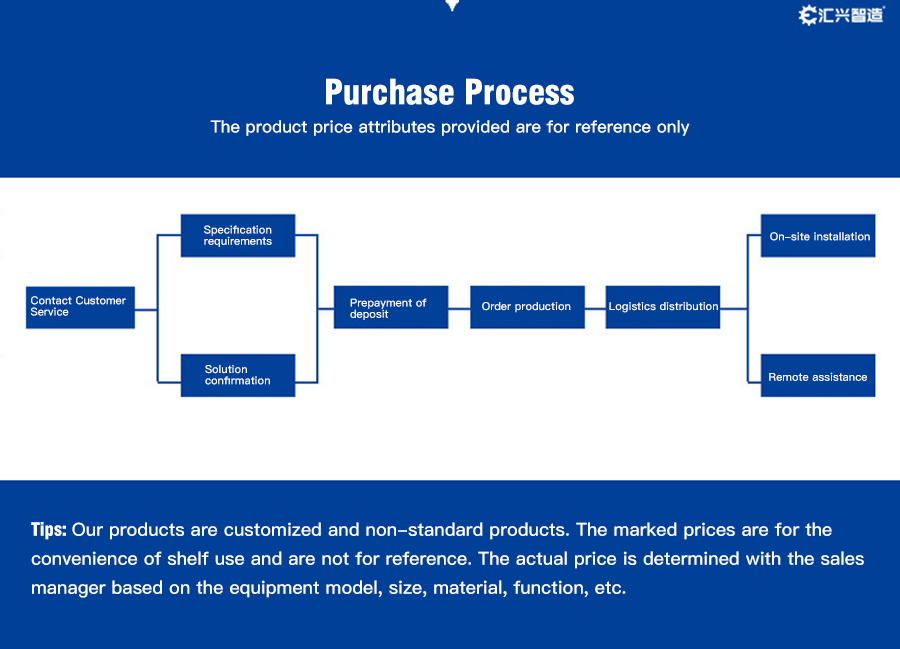 汇兴智造

Purchase Process

The product price attributes provided are for reference only

Contact Customer Service

Specification requirements

Solution confirmation

Prepayment of deposit

Order production

Logistics distribution

On-site installation

Remote assistance

Tips: Our products are customized and non-standard products. The marked prices are for the convenience of shelf use and are not for reference. The actual price is determined with the sales manager based on the equipment model, size, material, function, etc.